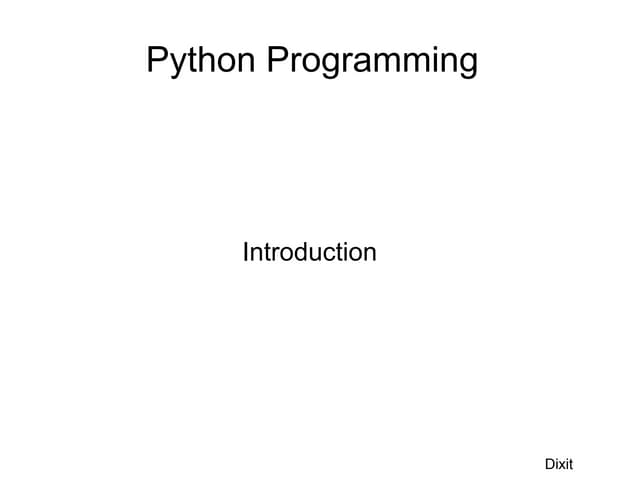 Python Programming

Introduction

Dixit